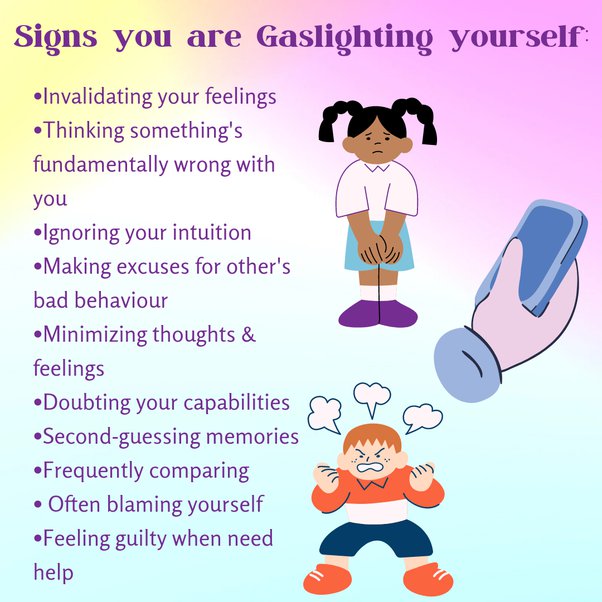 Signs you are Gaslighting yourself:

•Invalidating your feelings
•Thinking something's fundamentally wrong with you
•Ignoring your intuition
•Making excuses for other's bad behaviour
•Minimizing thoughts & feelings
•Doubting your capabilities
•Second-guessing memories
•Frequently comparing
• Often blaming yourself
•Feeling guilty when need help